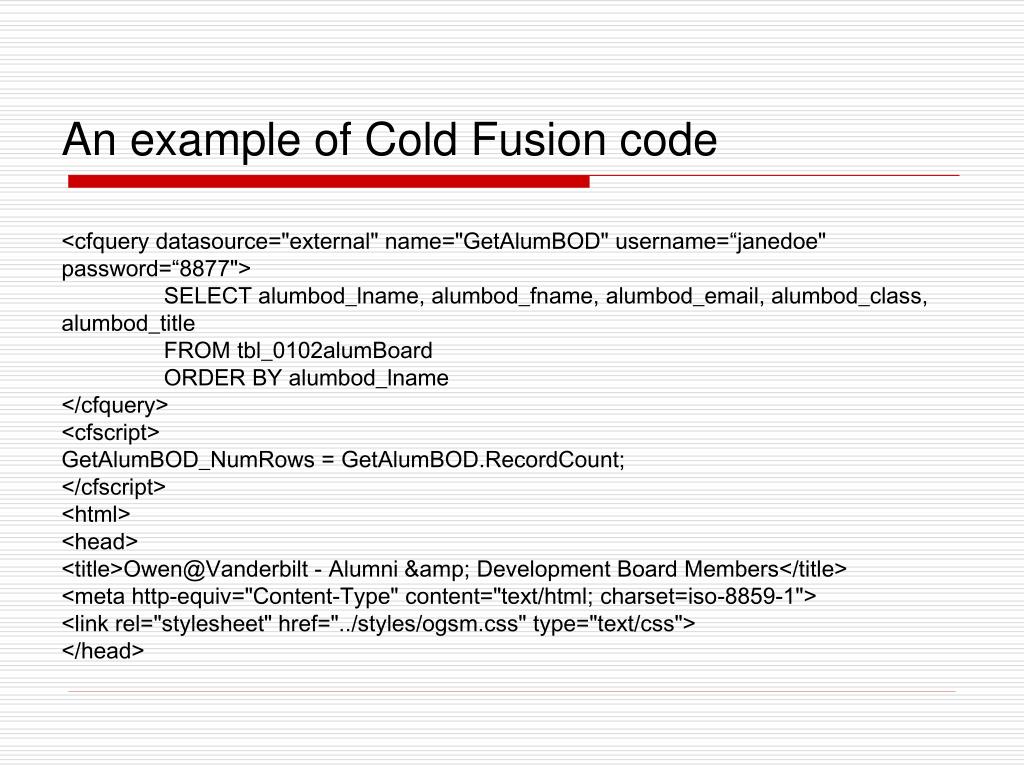 An example of Cold Fusion code

<cfquery datasource="external" name="GetAlumBOD" username=“janedoe" password=“8877">
SELECT alumbod_lname, alumbod_fname, alumbod_email, alumbod_class, alumbod_title
FROM tbl_0102alumBoard
ORDER BY alumbod_lname
</cfquery>
<cfscript>
GetAlumBOD_NumRows = GetAlumBOD.RecordCount;
</cfscript>
<html>
<head>
<title>Owen@Vanderbilt - Alumni &amp; Development Board Members</title>
<meta http-equiv="Content-Type" content="text/html; charset=iso-8859-1">
<link rel="stylesheet" href="../styles/ogsm.css" type="text/css">
</head>